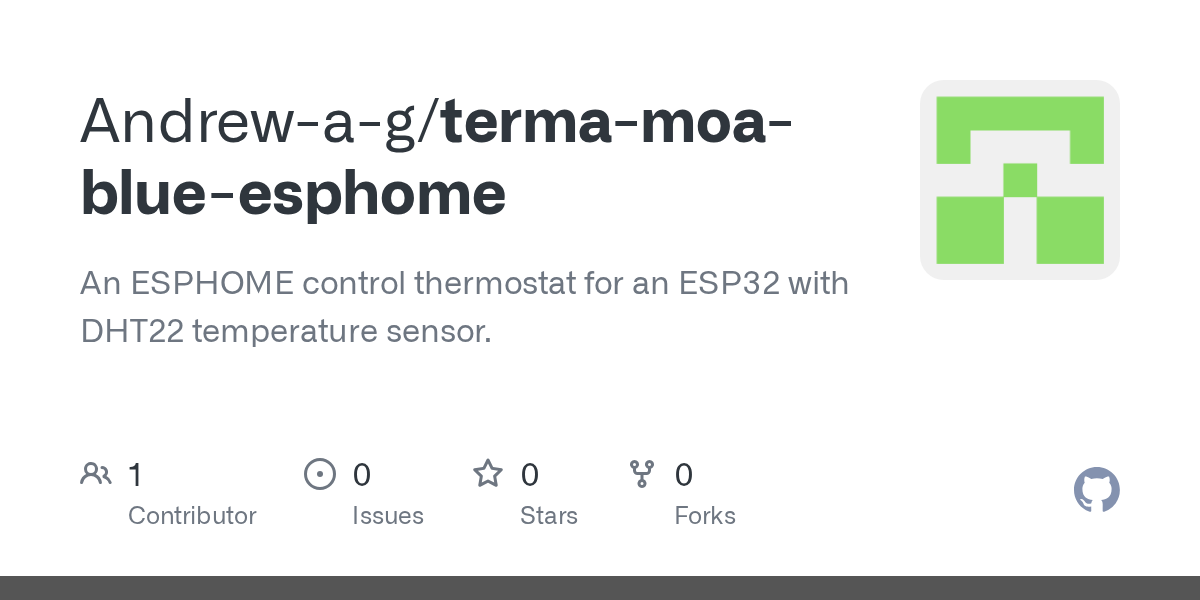 Andrew-a-g/terma-moa-blue-esphome

An ESPHOME control thermostat for an ESP32 with DHT22 temperature sensor.

1
Contributor

0
Issues

0
Stars

0
Forks